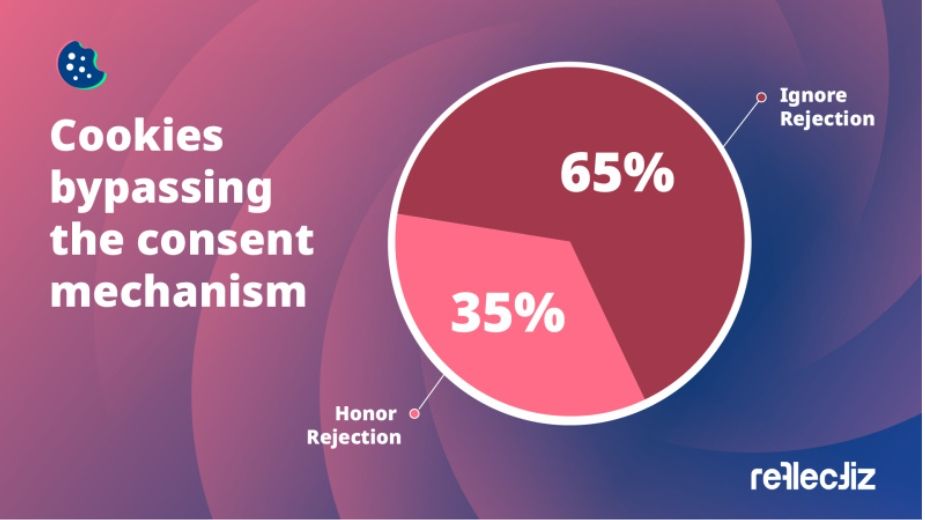 Cookies bypassing the consent mechanism

Ignore Rejection

65%

35%

Honor Rejection

reflectiz